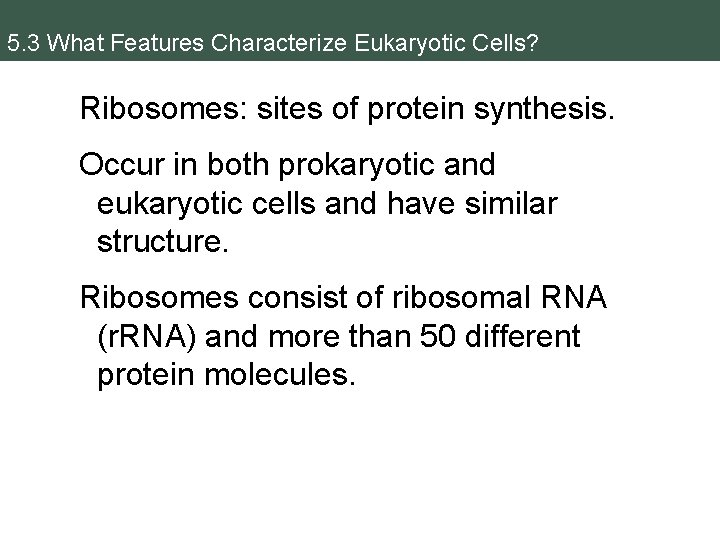 5.3 What Features Characterize Eukaryotic Cells?

Ribosomes: sites of protein synthesis.

Occur in both prokaryotic and eukaryotic cells and have similar structure.

Ribosomes consist of ribosomal RNA (rRNA) and more than 50 different protein molecules.